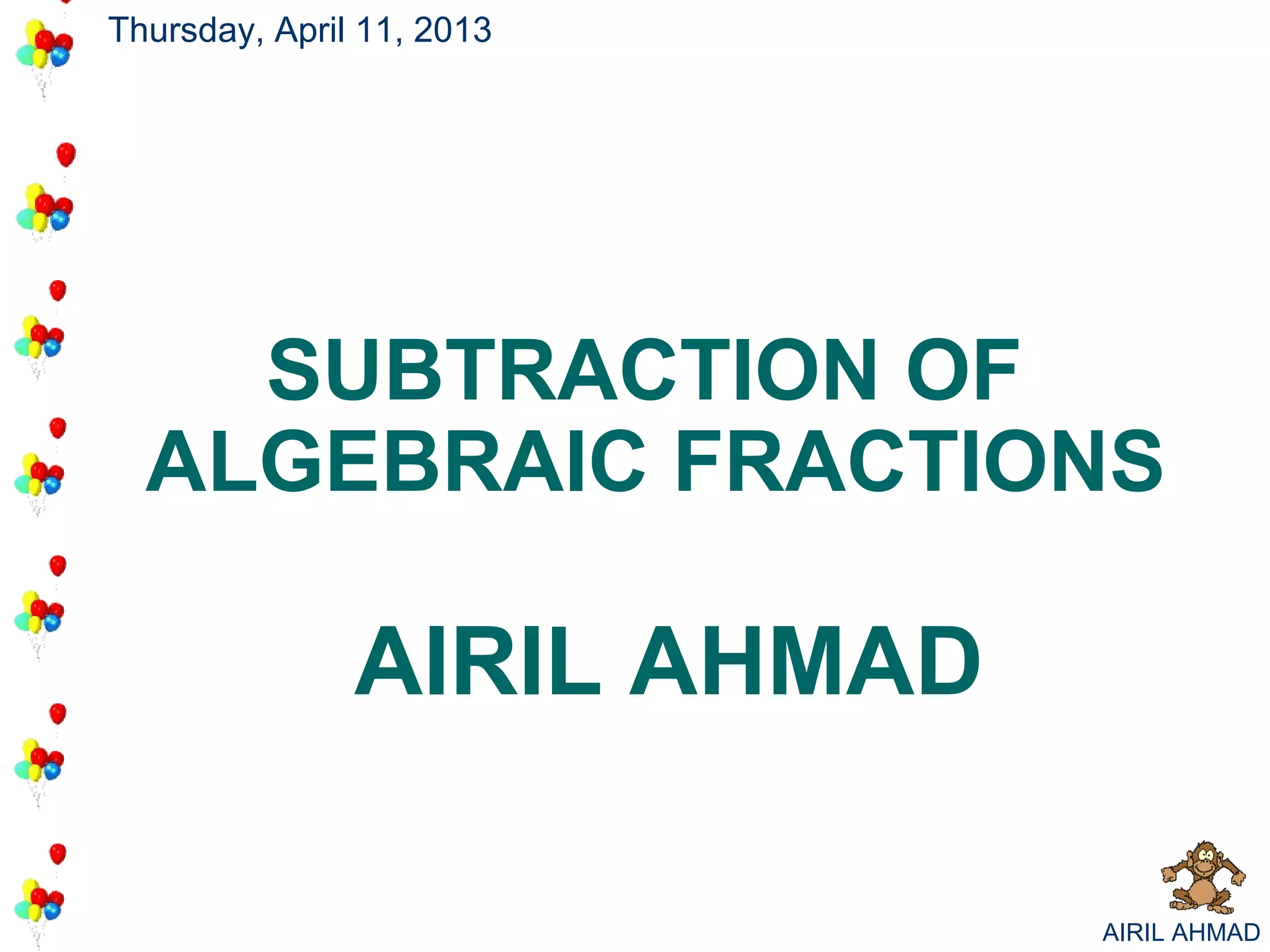 Thursday, April 11, 2013

SUBTRACTION OF ALGEBRAIC FRACTIONS

AIRIL AHMAD

AIRIL AHMAD